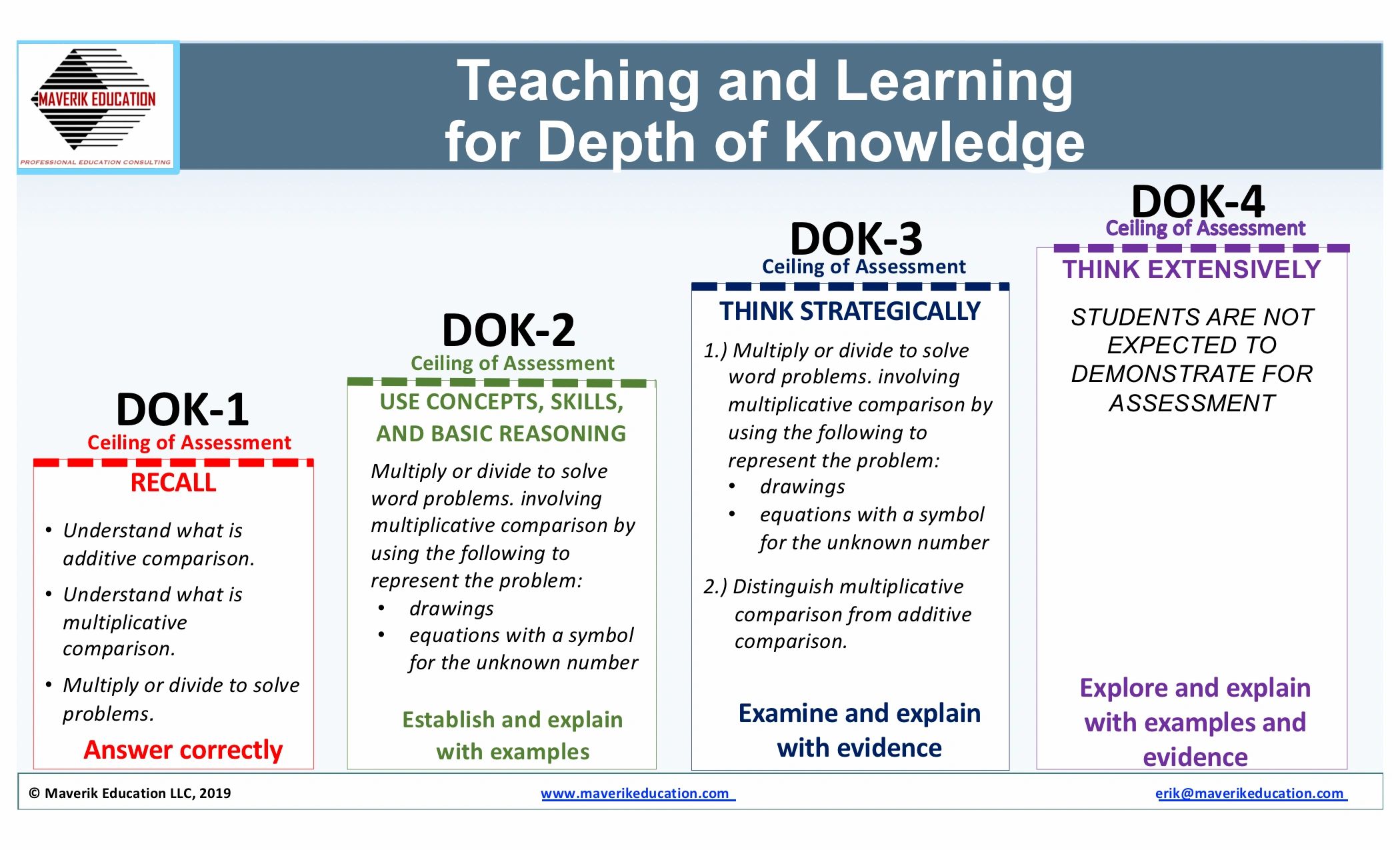 MAVERIK EDUCATION
PROFESSIONAL EDUCATION CONSULTING

Teaching and Learning for Depth of Knowledge

DOK-1
Ceiling of Assessment
RECALL
• Understand what is additive comparison.
• Understand what is multiplicative comparison.
• Multiply or divide to solve problems.
Answer correctly

DOK-2
Ceiling of Assessment
USE CONCEPTS, SKILLS, AND BASIC REASONING
Multiply or divide to solve word problems. involving multiplicative comparison by using the following to represent the problem:
• drawings
• equations with a symbol for the unknown number
Establish and explain with examples

DOK-3
Ceiling of Assessment
THINK STRATEGICALLY
1.) Multiply or divide to solve word problems. involving multiplicative comparison by using the following to represent the problem:
• drawings
• equations with a symbol for the unknown number
2.) Distinguish multiplicative comparison from additive comparison.
Examine and explain with evidence

DOK-4
Ceiling of Assessment
THINK EXTENSIVELY
STUDENTS ARE NOT EXPECTED TO DEMONSTRATE FOR ASSESSMENT
Explore and explain with examples and evidence

© Maverik Education LLC, 2019
www.maverikeducation.com
erik@maverikeducation.com